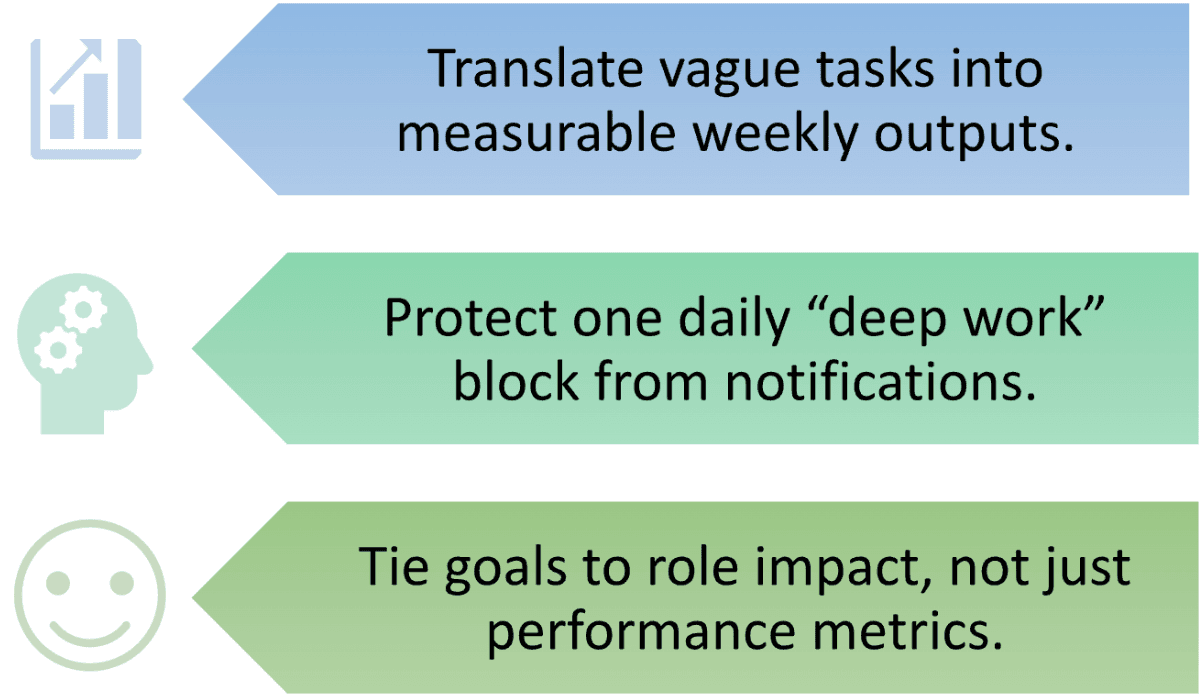 Translate vague tasks into measurable weekly outputs.

Protect one daily “deep work” block from notifications.

Tie goals to role impact, not just performance metrics.